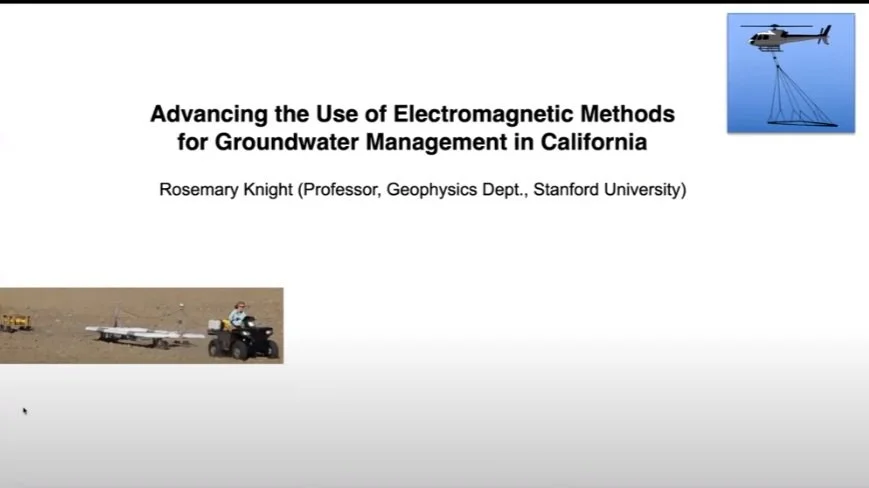 Advancing the Use of Electromagnetic Methods for Groundwater Management in California

Rosemary Knight (Professor, Geophysics Dept., Stanford University)